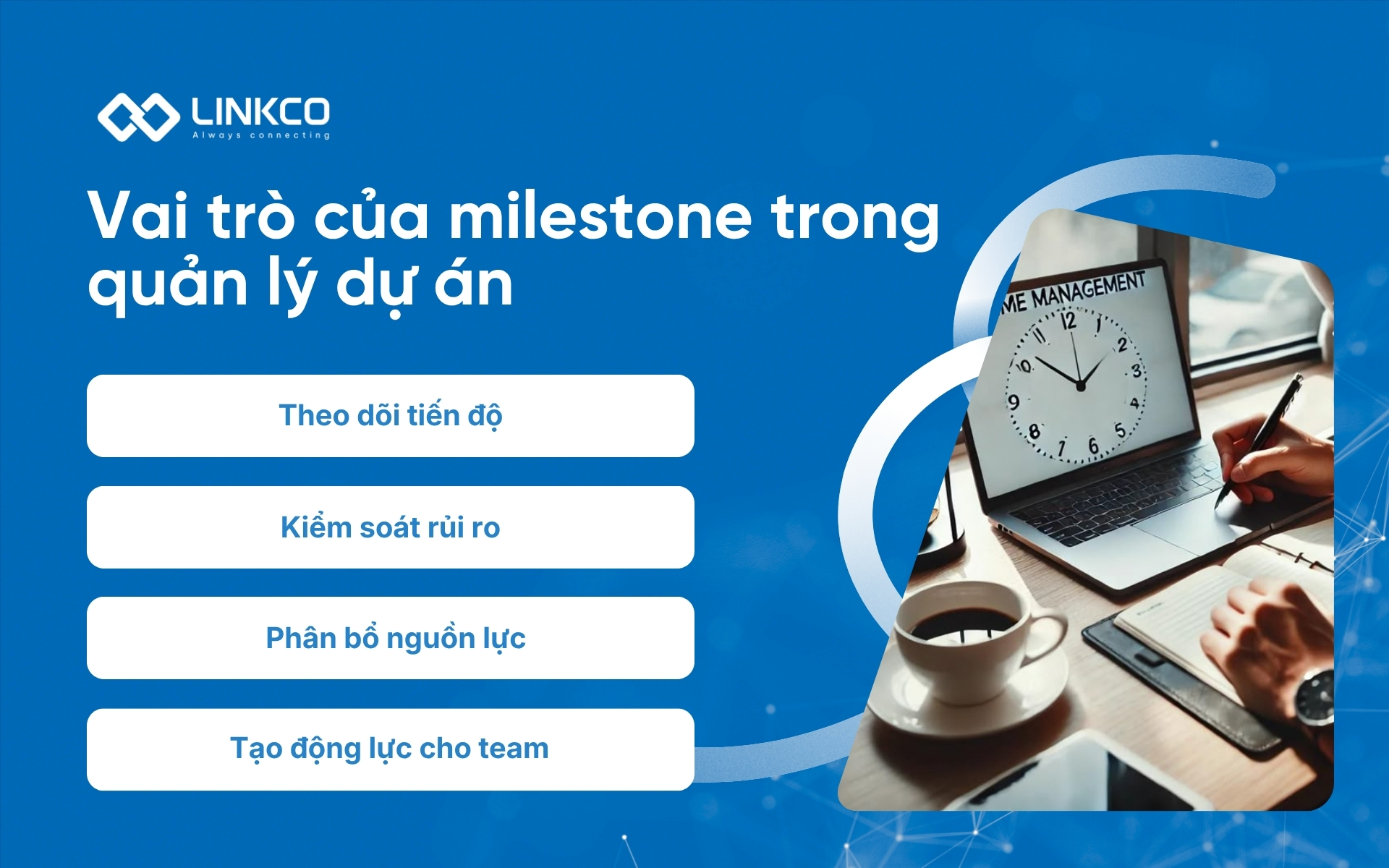 LINKCO
Always connecting

Vai trò của milestone trong quản lý dự án

Theo dõi tiến độ

Kiểm soát rủi ro

Phân bổ nguồn lực

Tạo động lực cho team

ME MANAGEMENT

12 1 2 3 4 5 6 7 8 9 10 11